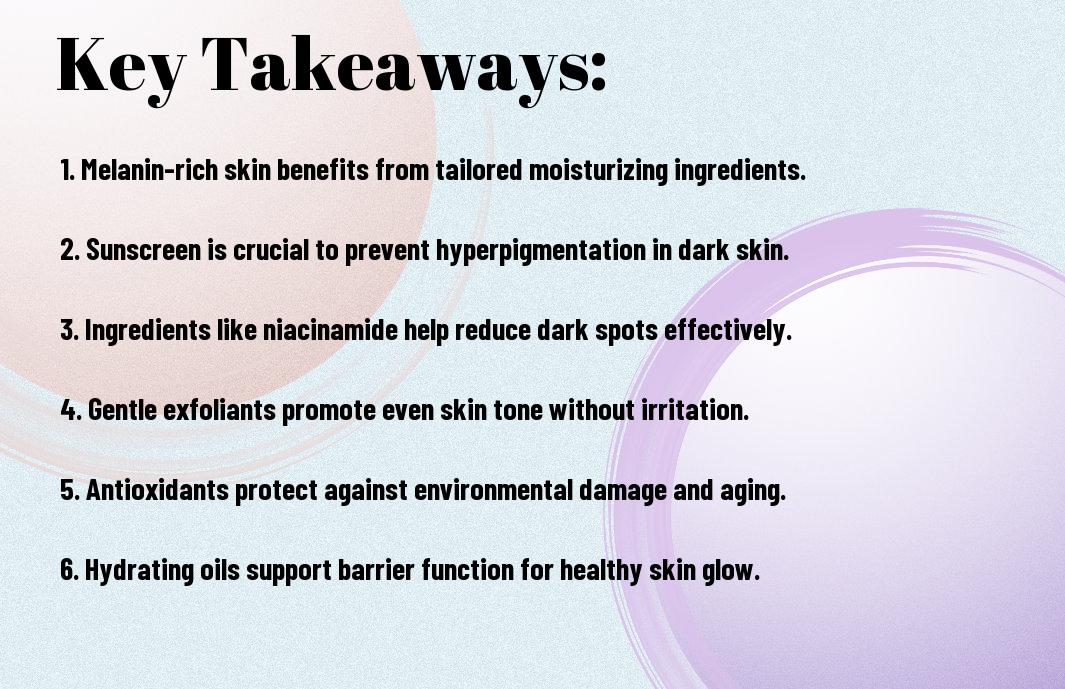 Key Takeaways:

1. Melanin-rich skin benefits from tailored moisturizing ingredients.

2. Sunscreen is crucial to prevent hyperpigmentation in dark skin.

3. Ingredients like niacinamide help reduce dark spots effectively.

4. Gentle exfoliants promote even skin tone without irritation.

5. Antioxidants protect against environmental damage and aging.

6. Hydrating oils support barrier function for healthy skin glow.